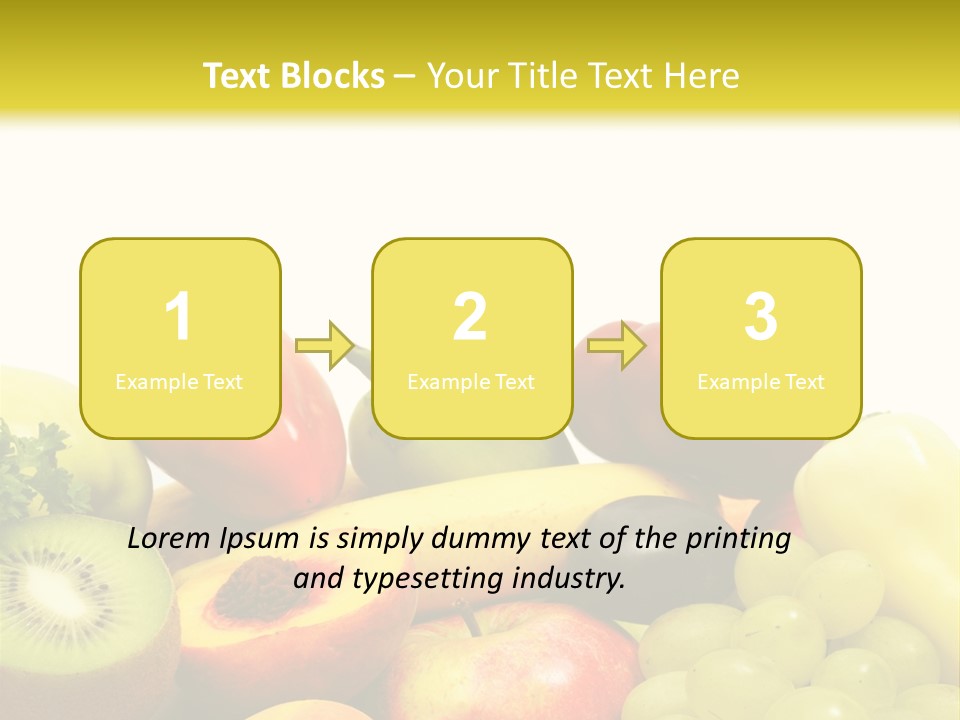 Text Blocks – Your Title Text Here

1
Example Text

2
Example Text

3
Example Text

Lorem Ipsum is simply dummy text of the printing and typesetting industry.